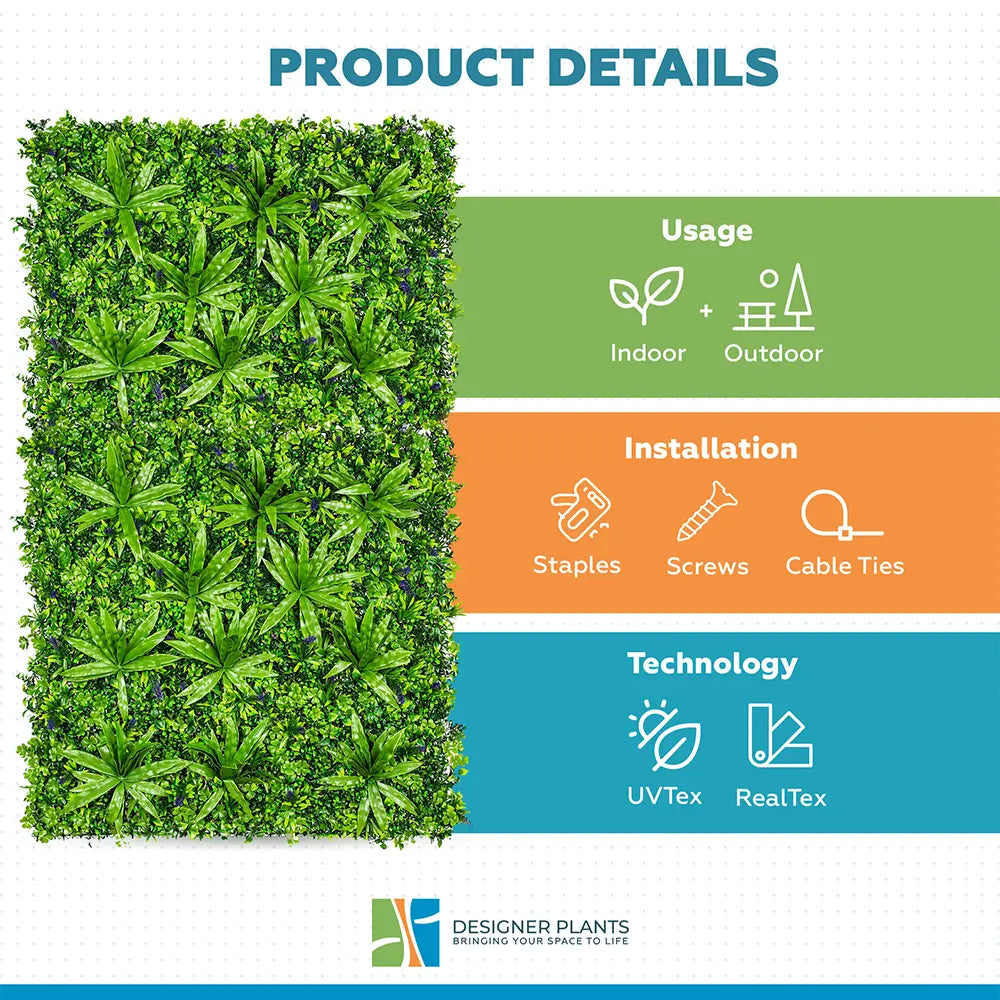 PRODUCT DETAILS

Usage

Indoor + Outdoor

Installation

Staples Screws Cable Ties

Technology

UVTex RealTex

DESIGNER PLANTS
BRINGING YOUR SPACE TO LIFE